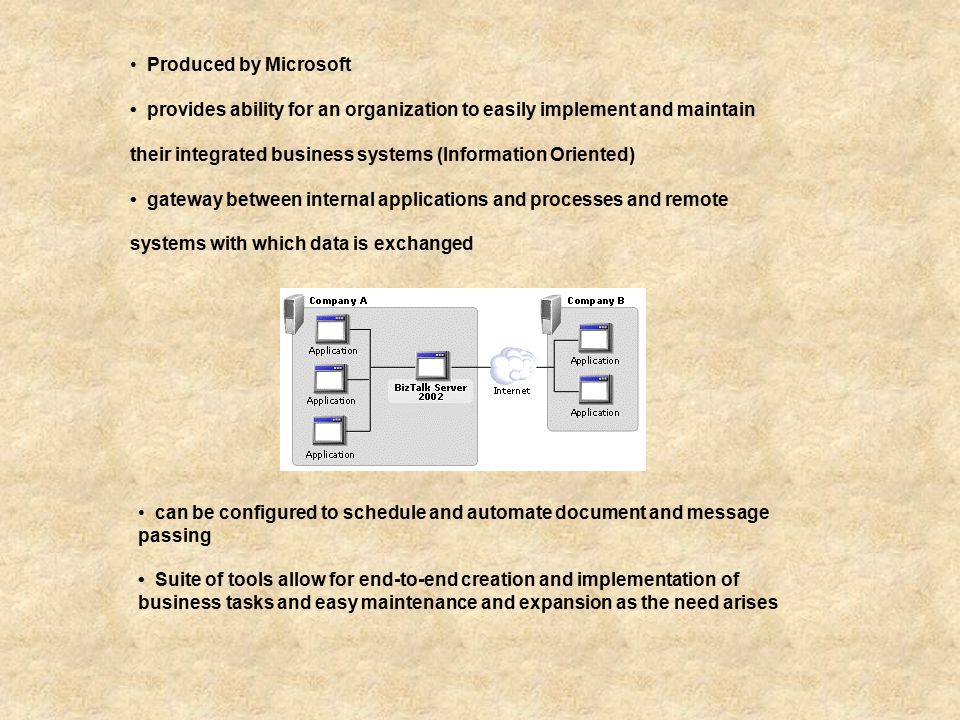 • Produced by Microsoft

• provides ability for an organization to easily implement and maintain

their integrated business systems (Information Oriented)

• gateway between internal applications and processes and remote

systems with which data is exchanged

Company A

Application

Application

Application

BizTalk Server 2002

Internet

Company B

Application

Application

• can be configured to schedule and automate document and message passing

• Suite of tools allow for end-to-end creation and implementation of business tasks and easy maintenance and expansion as the need arises